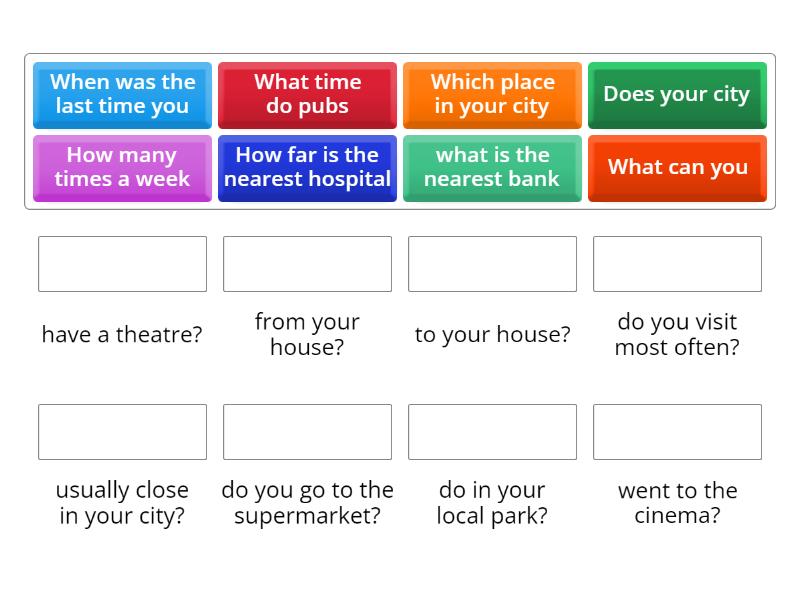 When was the last time you

What time do pubs

Which place in your city

Does your city

How many times a week

How far is the nearest hospital

what is the nearest bank

What can you

have a theatre?

from your house?

to your house?

do you visit most often?

usually close in your city?

do you go to the supermarket?

do in your local park?

went to the cinema?